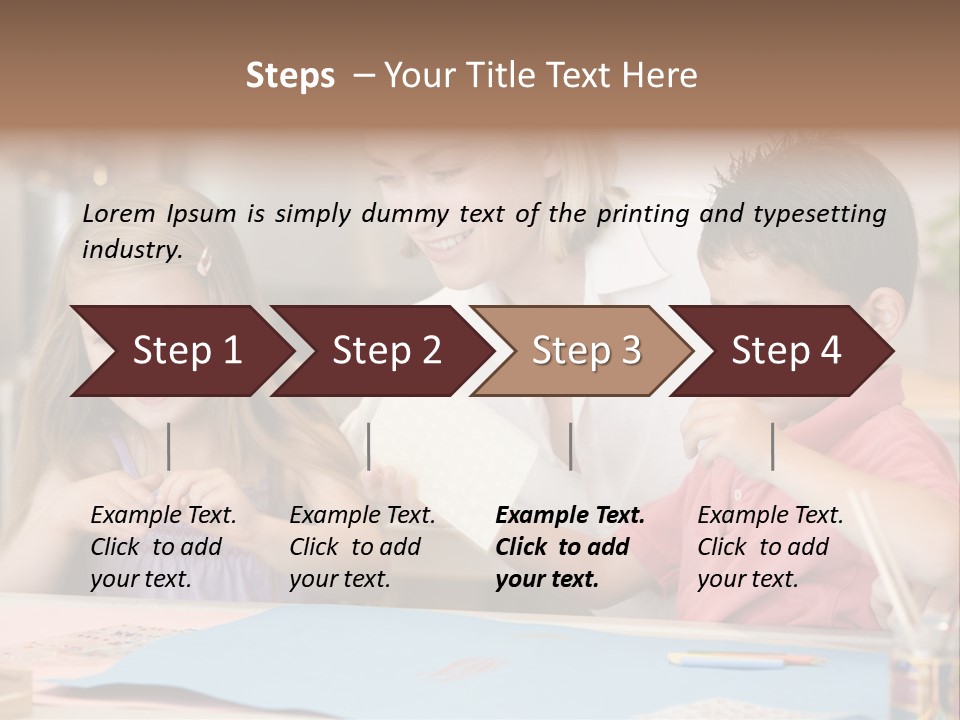 Steps – Your Title Text Here

Lorem Ipsum is simply dummy text of the printing and typesetting industry.

Step 1

Step 2

Step 3

Step 4

Example Text. Click to add your text.

Example Text. Click to add your text.

Example Text. Click to add your text.

Example Text. Click to add your text.